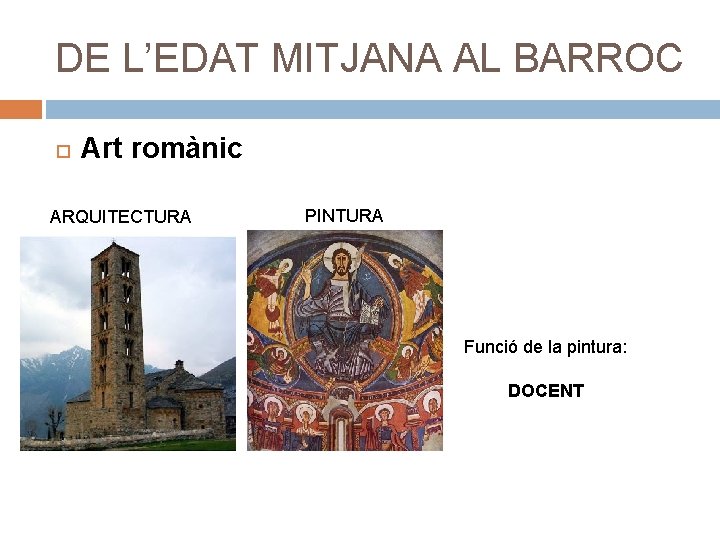 DE L’EDAT MITJANA AL BARROC

Art romànic

ARQUITECTURA

PINTURA

Funció de la pintura:

DOCENT